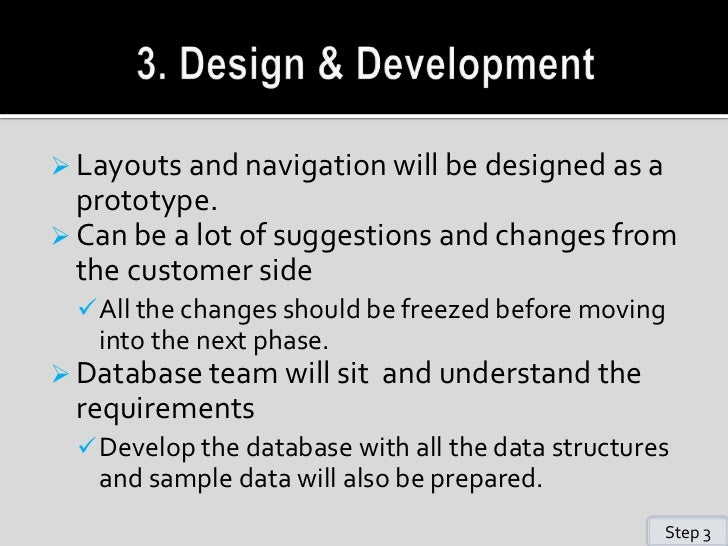 3. Design & Development

➢ Layouts and navigation will be designed as a prototype.

➢ Can be a lot of suggestions and changes from the customer side

✓ All the changes should be freezed before moving into the next phase.

➢ Database team will sit and understand the requirements

✓ Develop the database with all the data structures and sample data will also be prepared.

Step 3